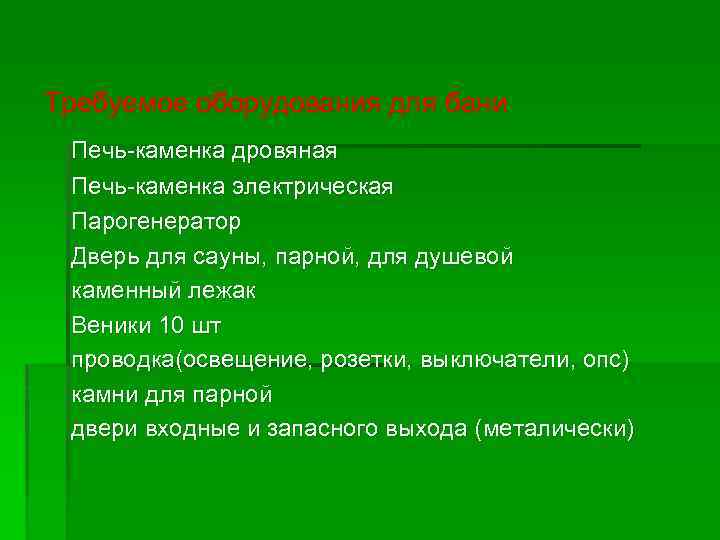 Требуемое оборудования для бани

Печь-каменка дровяная
Печь-каменка электрическая
Парогенератор
Дверь для сауны, парной, для душевой
каменный лежак
Веники 10 шт
проводка(освещение, розетки, выключатели, опс)
камни для парной
двери входные и запасного выхода (металически)